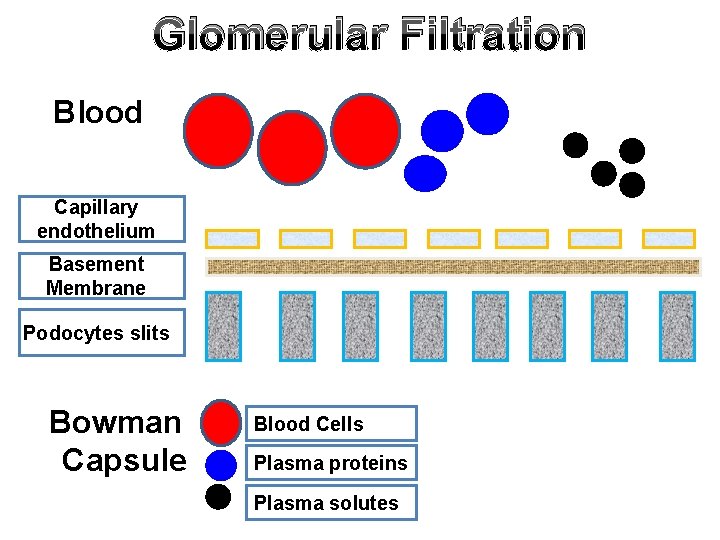 Glomerular Filtration

Blood

Capillary endothelium

Basement Membrane

Podocytes slits

Bowman Capsule

Blood Cells

Plasma proteins

Plasma solutes